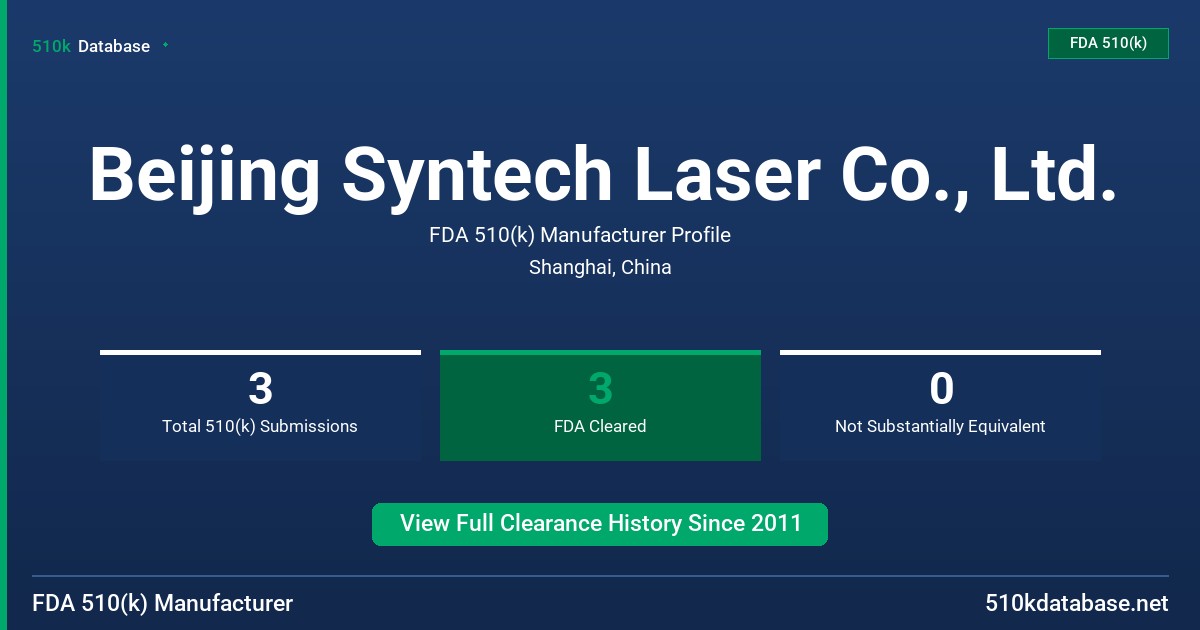 510k Database

FDA 510(k)

Beijing Syntech Laser Co., Ltd.

FDA 510(k) Manufacturer Profile

Shanghai, China

3
Total 510(k) Submissions

3
FDA Cleared

0
Not Substantially Equivalent

View Full Clearance History Since 2011

FDA 510(k) Manufacturer

510kdatabase.net